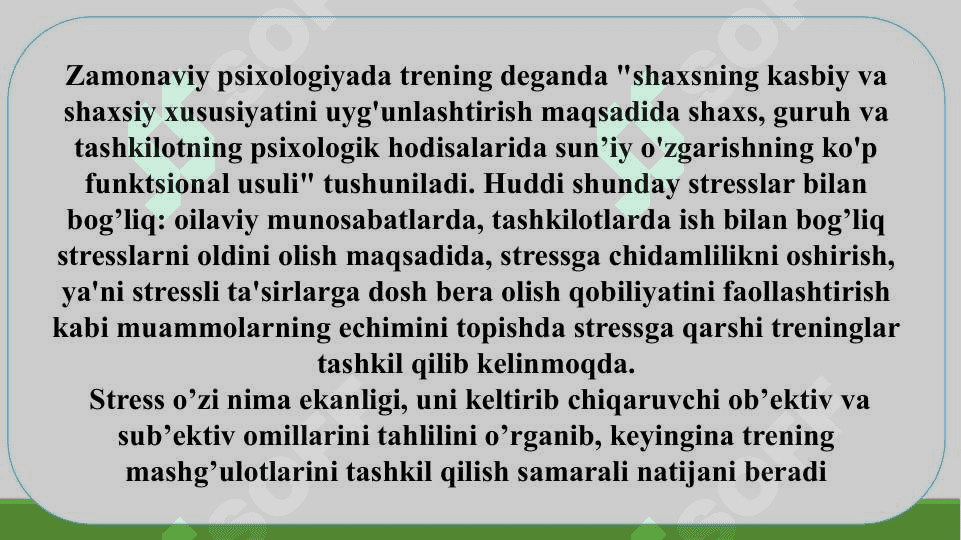 Zamonaviy psixologiyada trening deganda "shaxsning kasbiy va shaxsiy xususiyatini uyg'unlashtirish maqsadida shaxs, guruh va tashkilotning psixologik hodisalarida sun’iy o'zgarishning ko'p funktsional usuli" tushuniladi. Huddi shunday stresslar bilan bog’liq: oilaviy munosabatlarda, tashkilotlarda ish bilan bog’liq stresslarni oldini olish maqsadida, stressga chidamlilikni oshirish, ya'ni stressli ta'sirlarga dosh bera olish qobiliyatini faollashtirish kabi muammolarning echimini topishda stressga qarshi treninglar tashkil qilib kelinmoqda.
Stress o’zi nima ekanligi, uni keltirib chiqaruvchi ob’ektiv va sub’ektiv omillarini tahlilini o’rganib, keyingina trening mashg’ulotlarini tashkil qilish samarali natijani beradi